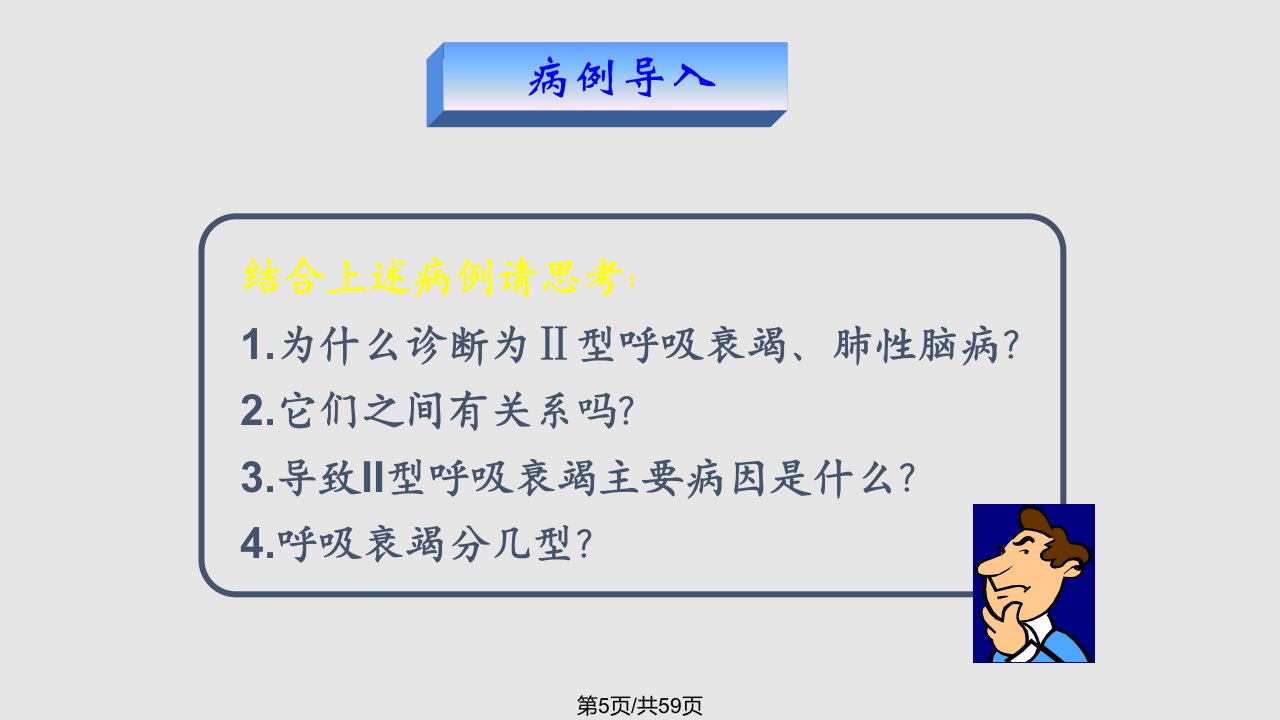 病例导入

结合上述病例请思考：

1.为什么诊断为Ⅱ型呼吸衰竭、肺性脑病？

2.它们之间有关系吗？

3.导致II型呼吸衰竭主要病因是什么？

4.呼吸衰竭分几型？

第5页/共59页